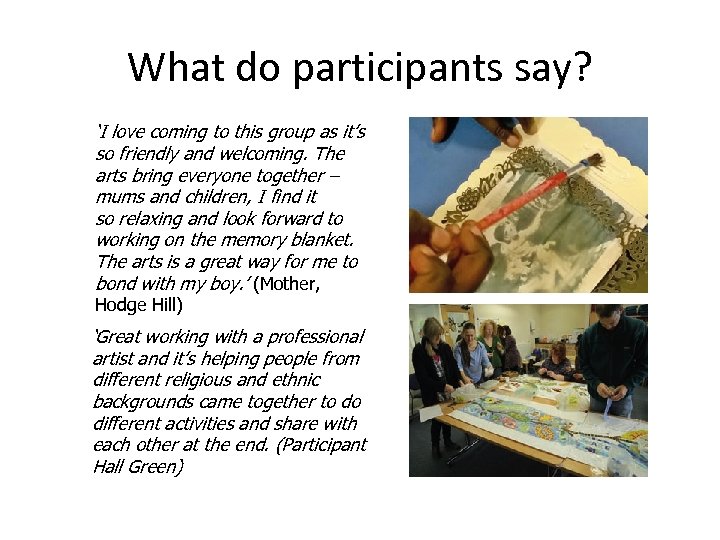 What do participants say?

'I love coming to this group as it's so friendly and welcoming. The arts bring everyone together – mums and children, I find it so relaxing and look forward to working on the memory blanket. The arts is a great way for me to bond with my boy.' (Mother, Hodge Hill)

'Great working with a professional artist and it's helping people from different religious and ethnic backgrounds came together to do different activities and share with each other at the end. (Participant Hall Green)